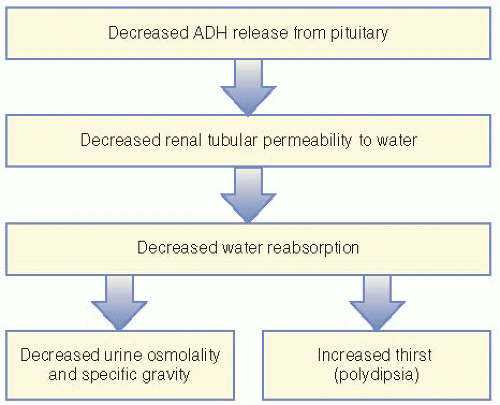 Decreased ADH release from pituitary

Decreased renal tubular permeability to water

Decreased water reabsorption

Decreased urine osmolality and specific gravity

Increased thirst (polydipsia)